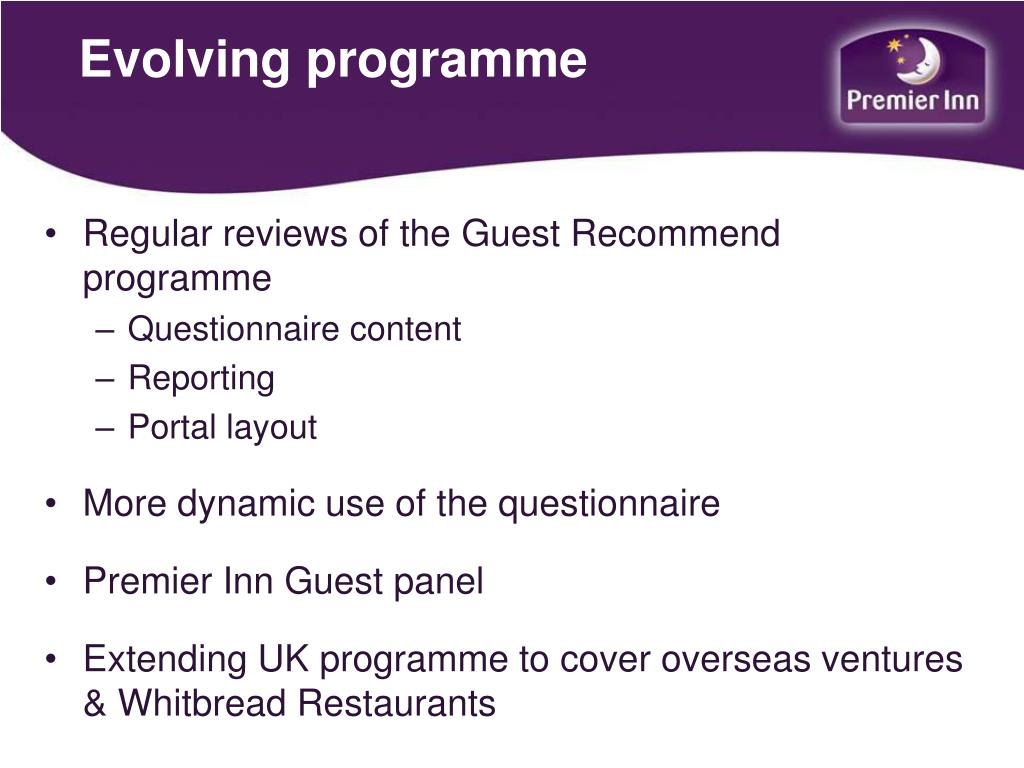 Evolving programme

Premier Inn

• Regular reviews of the Guest Recommend programme
– Questionnaire content
– Reporting
– Portal layout

• More dynamic use of the questionnaire

• Premier Inn Guest panel

• Extending UK programme to cover overseas ventures & Whitbread Restaurants